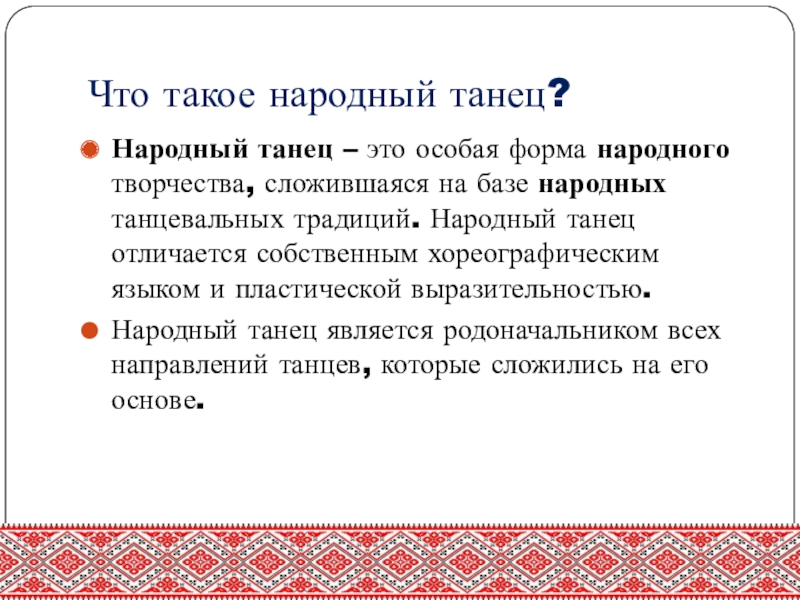 Что такое народный танец?

Народный танец – это особая форма народного творчества, сложившаяся на базе народных танцевальных традиций. Народный танец отличается собственным хореографическим языком и пластической выразительностью.

Народный танец является родоначальником всех направлений танцев, которые сложились на его основе.